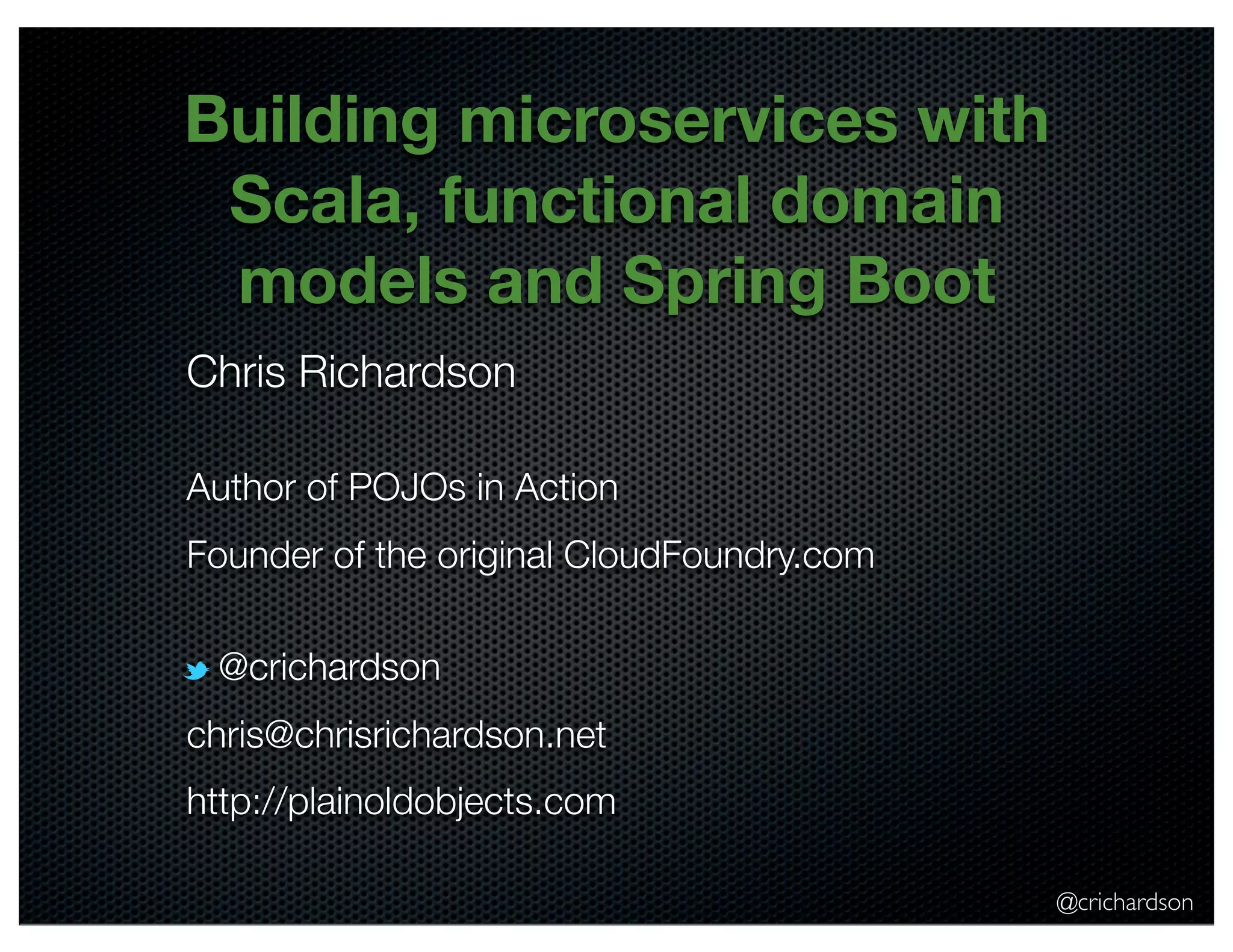 Building microservices with Scala, functional domain models and Spring Boot

Chris Richardson

Author of POJOs in Action

Founder of the original CloudFoundry.com

@crichardson

chris@chrisrichardson.net

http://plainoldobjects.com

@crichardson